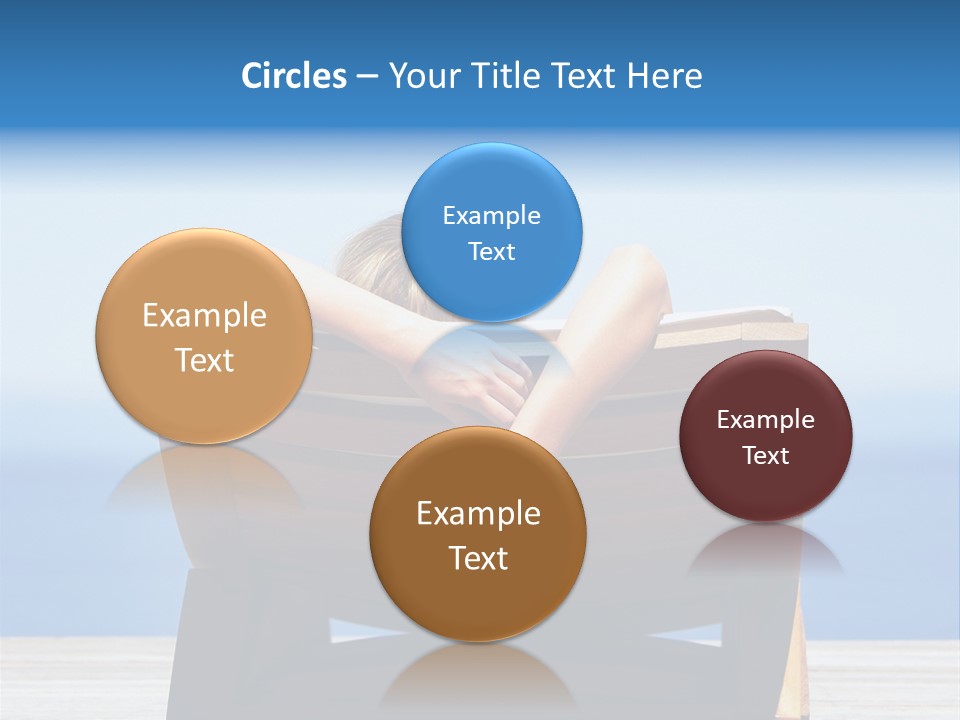 Circles – Your Title Text Here

Example Text

Example Text

Example Text

Example Text